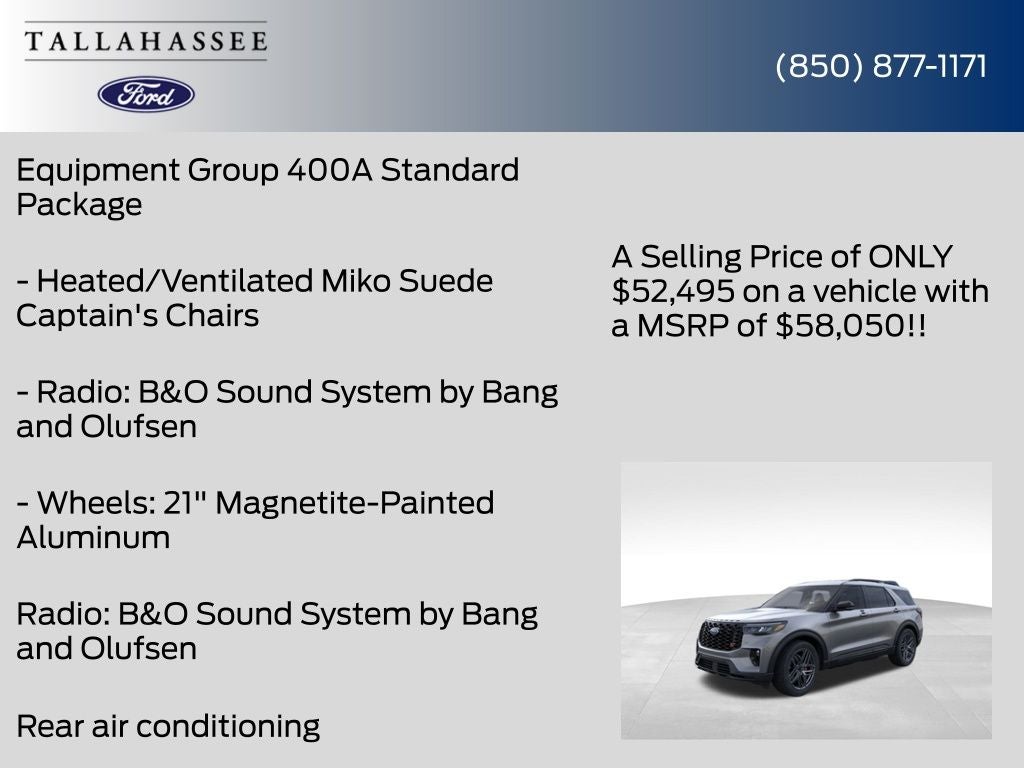 TALLAHASSEE

Ford

(850) 877-1171

Equipment Group 400A Standard Package

- Heated/Ventilated Miko Suede Captain's Chairs

- Radio: B&O Sound System by Bang and Olufsen

- Wheels: 21" Magnetite-Painted Aluminum

Radio: B&O Sound System by Bang and Olufsen

Rear air conditioning

A Selling Price of ONLY $52,495 on a vehicle with a MSRP of $58,050!!